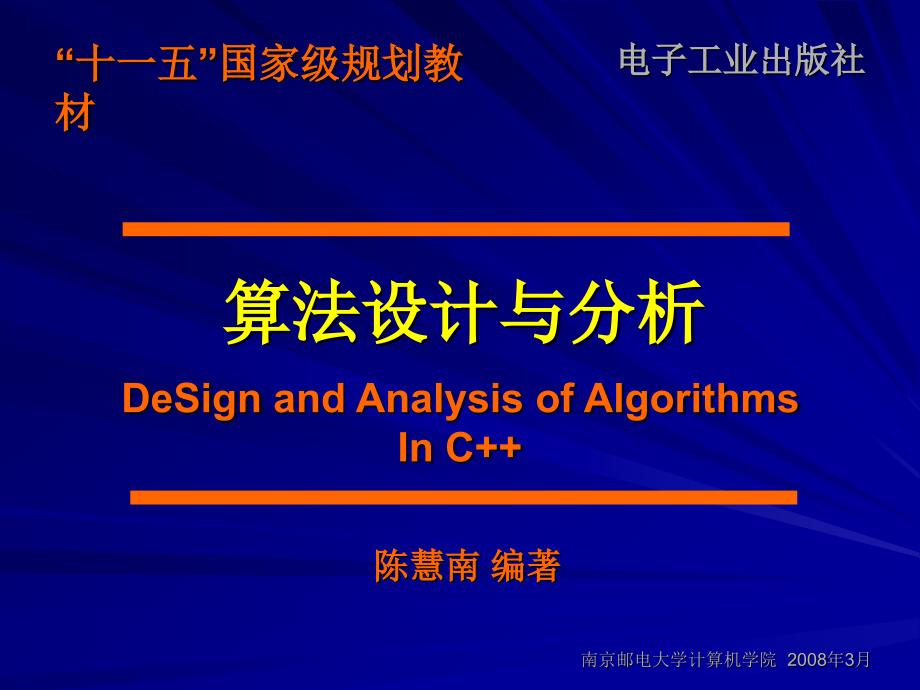 “十一五”国家级规划教材

电子工业出版社

算法设计与分析

DeSign and Analysis of Algorithms In C++

陈慧南 编著

南京邮电大学计算机学院 2008年3月